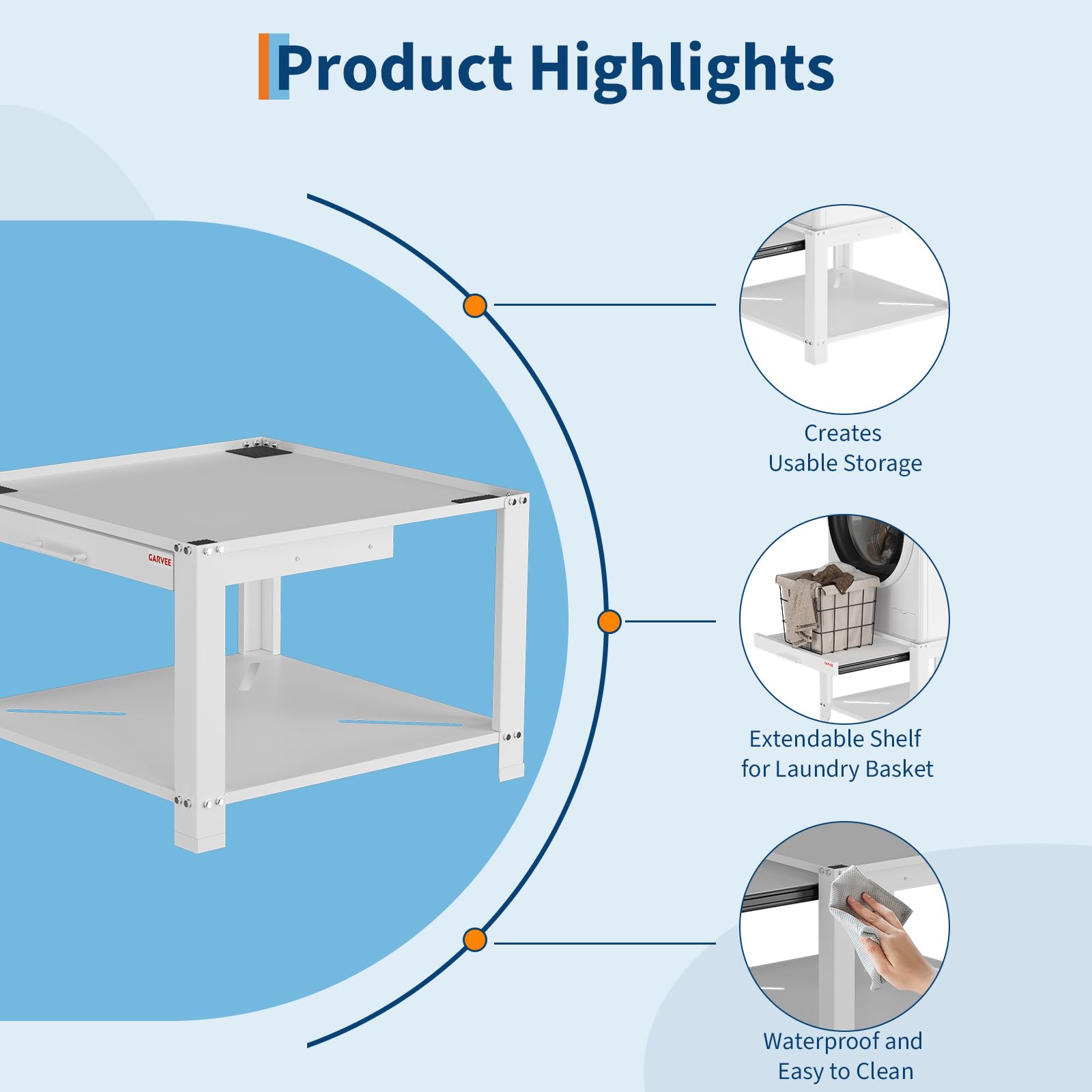 Product Highlights

GARVEE

Creates Usable Storage

GARVEE

Extendable Shelf for Laundry Basket

Waterproof and Easy to Clean